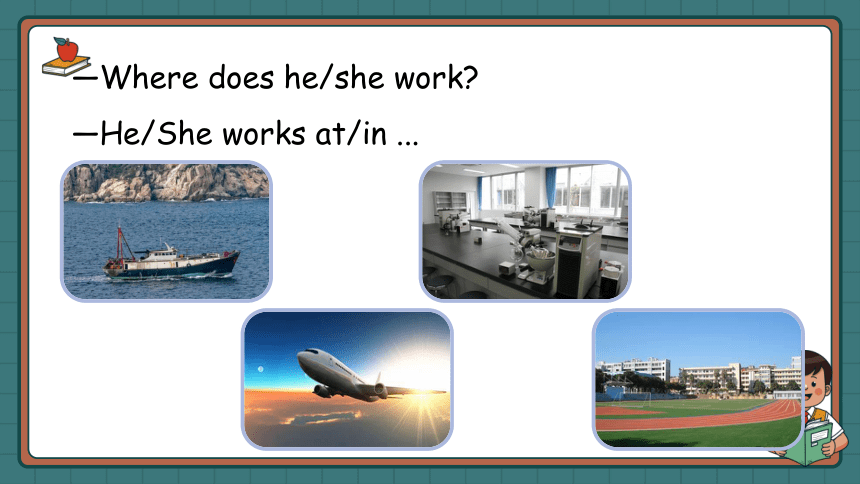 —Where does he/she work?

—He/She works at/in ...